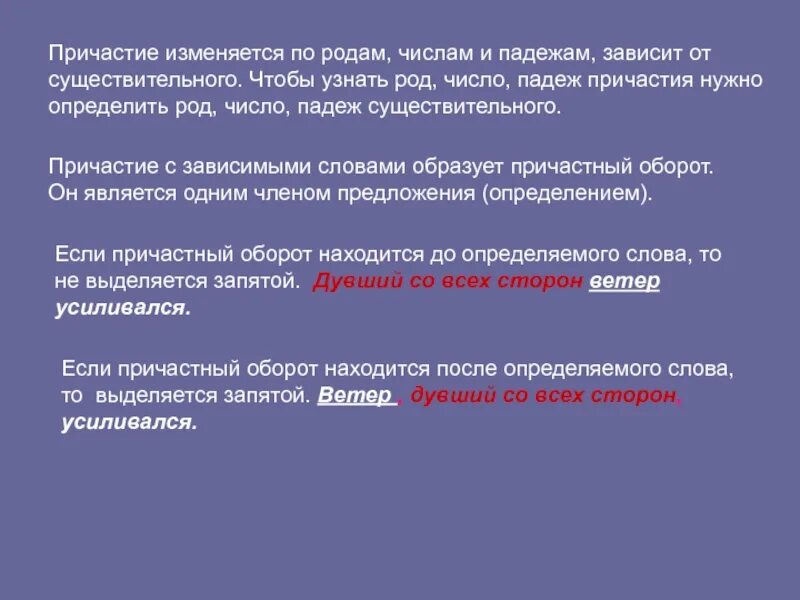 Причастие изменяется по родам, числам и падежам, зависит от существительного. Чтобы узнать род, число, падеж причастия нужно определить род, число, падеж существительного.

Причастие с зависимыми словами образует причастный оборот. Он является одним членом предложения (определением).

Если причастный оборот находится до определяемого слова, то не выделяется запятой. Дувший со всех сторон ветер усиливался.

Если причастный оборот находится после определяемого слова, то выделяется запятой. Ветер , дувший со всех сторон, усиливался.